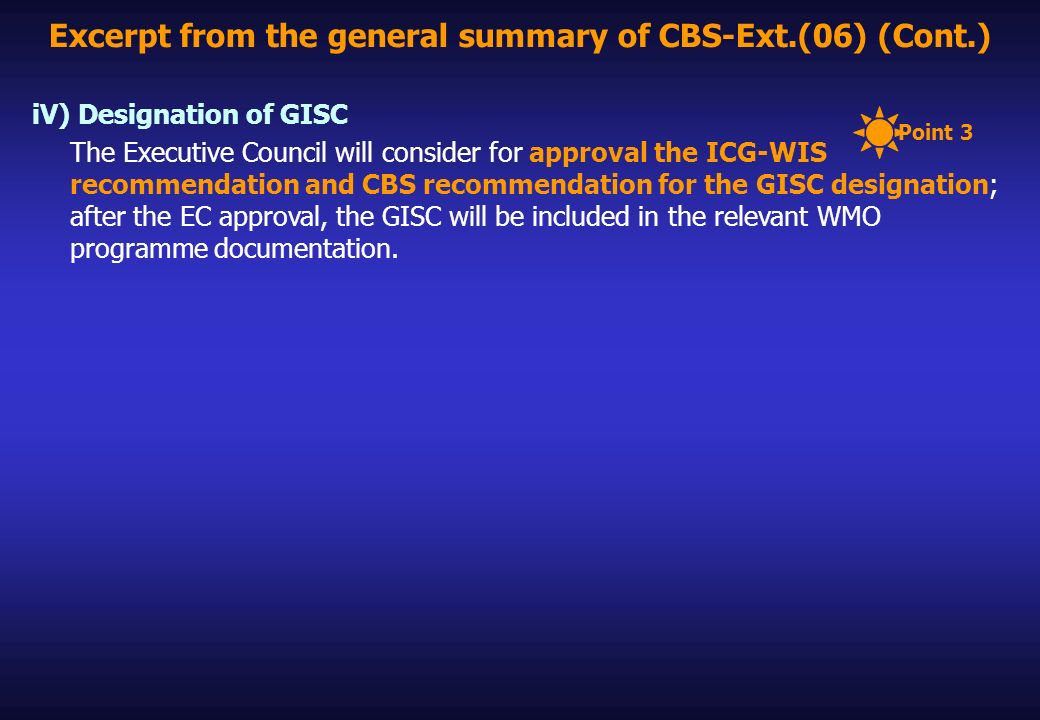 Excerpt from the general summary of CBS-Ext.(06) (Cont.)

iV) Designation of GISC

Point 3

The Executive Council will consider for approval the ICG-WIS recommendation and CBS recommendation for the GISC designation; after the EC approval, the GISC will be included in the relevant WMO programme documentation.